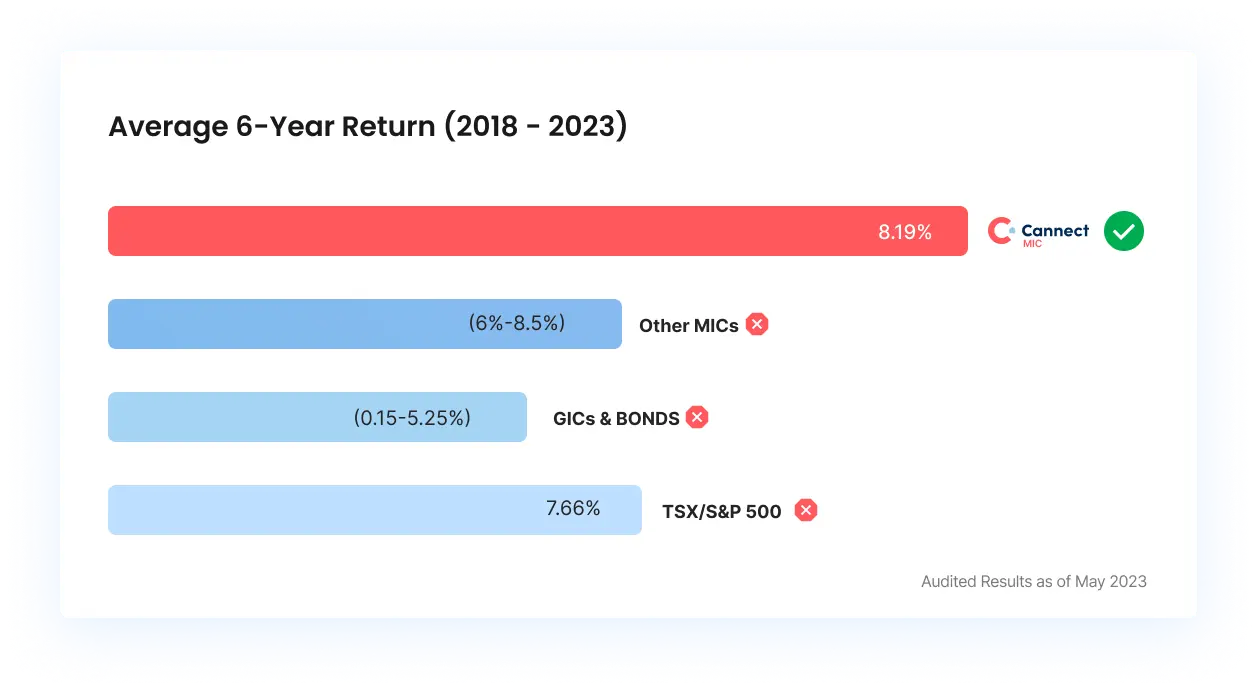 Average 6-Year Return (2018 - 2023)

8.19%

Cannect MIC

(6%-8.5%)

Other MICs

(0.15-5.25%)

GICs & BONDS

7.66%

TSX/S&P 500

Audited Results as of May 2023